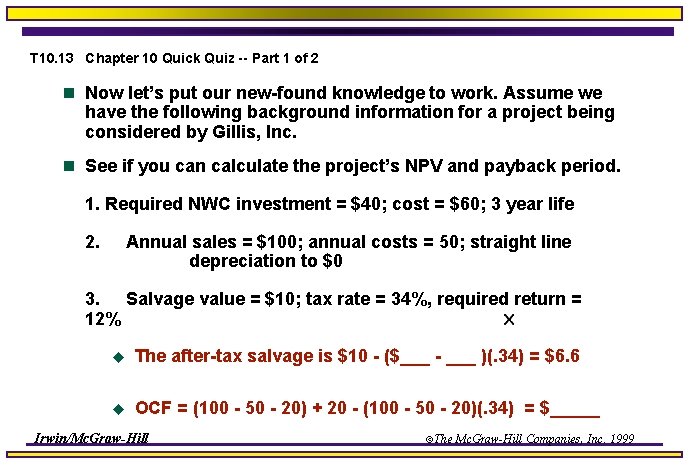 T10.13 Chapter 10 Quick Quiz -- Part 1 of 2

Now let's put our new-found knowledge to work. Assume we have the following background information for a project being considered by Gillis, Inc.

See if you can calculate the project's NPV and payback period.

1. Required NWC investment = \$40; cost = \$60; 3 year life

2. Annual sales = \$100; annual costs = 50; straight line depreciation to \$0

3. Salvage value = \$10; tax rate = 34%, required return = 12%

×

The after-tax salvage is \$10 - (\$___ - ___ )(.34) = \$6.6

OCF = (100 - 50 - 20) + 20 - (100 - 50 - 20)(.34) = \$_____

Irwin/McGraw-Hill

©The McGraw-Hill Companies, Inc. 1999